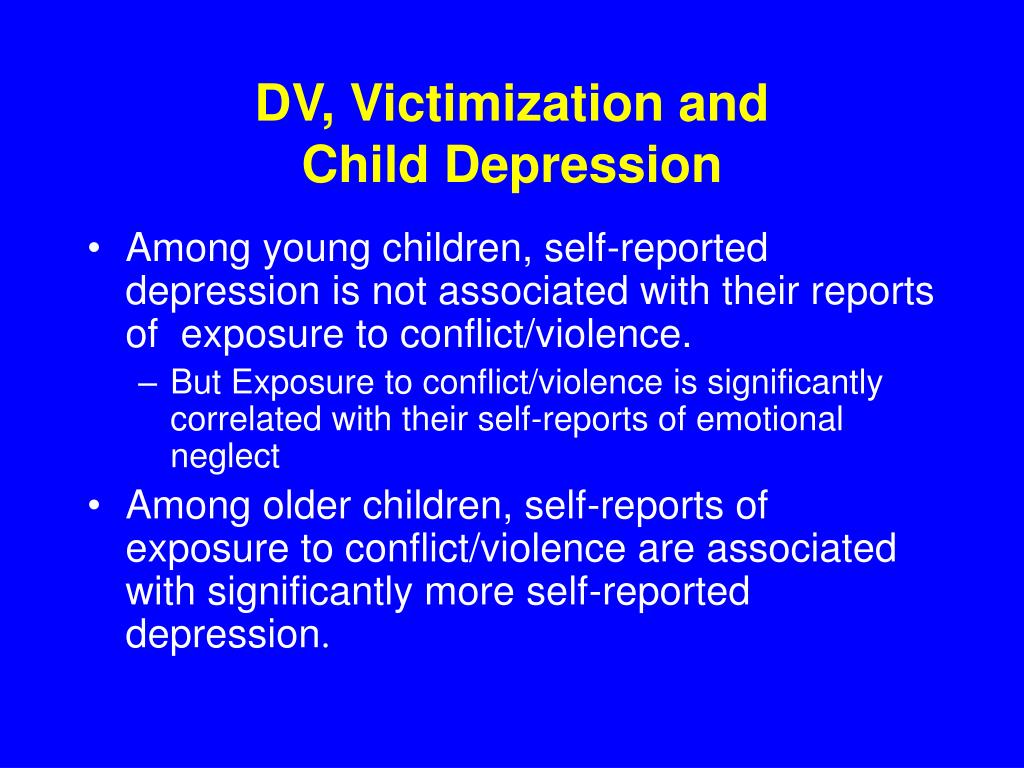 DV, Victimization and
Child Depression

• Among young children, self-reported depression is not associated with their reports of exposure to conflict/violence.
– But Exposure to conflict/violence is significantly correlated with their self-reports of emotional neglect
• Among older children, self-reports of exposure to conflict/violence are associated with significantly more self-reported depression.